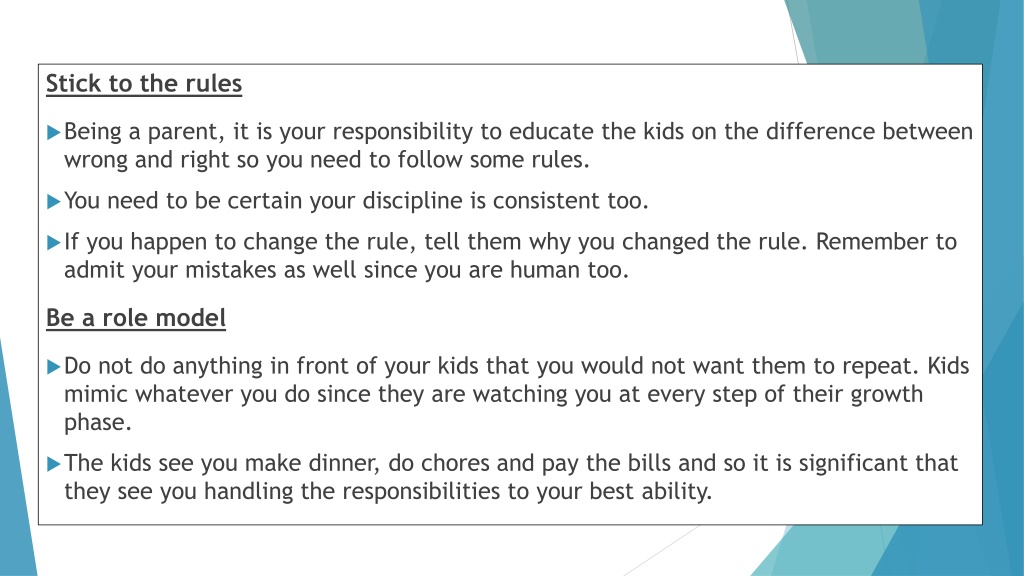 Stick to the rules

Being a parent, it is your responsibility to educate the kids on the difference between wrong and right so you need to follow some rules.

You need to be certain your discipline is consistent too.

If you happen to change the rule, tell them why you changed the rule. Remember to admit your mistakes as well since you are human too.

Be a role model

Do not do anything in front of your kids that you would not want them to repeat. Kids mimic whatever you do since they are watching you at every step of their growth phase.

The kids see you make dinner, do chores and pay the bills and so it is significant that they see you handling the responsibilities to your best ability.